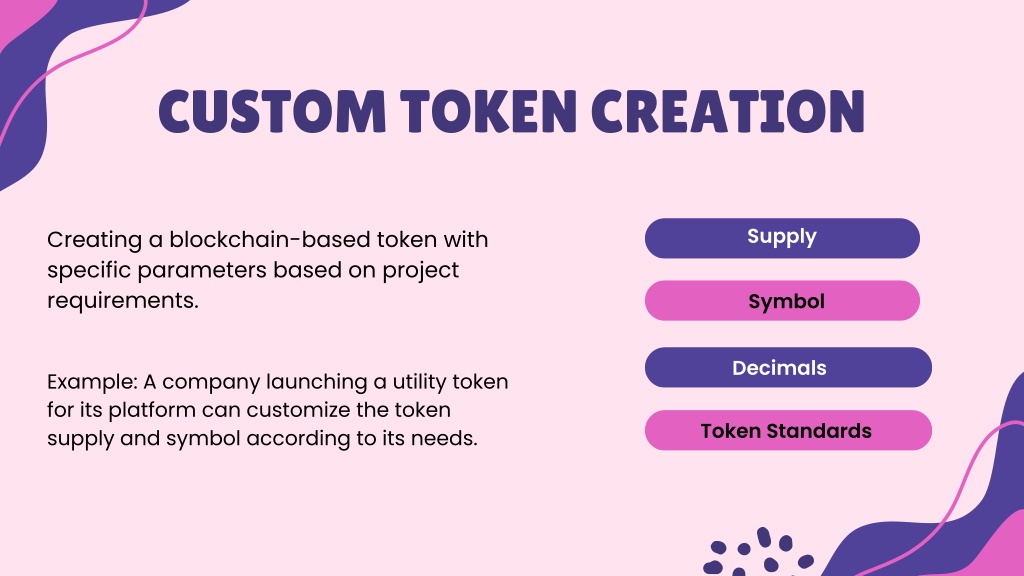 CUSTOM TOKEN CREATION

Creating a blockchain-based token with specific parameters based on project requirements.

Example: A company launching a utility token for its platform can customize the token supply and symbol according to its needs.

Supply

Symbol

Decimals

Token Standards